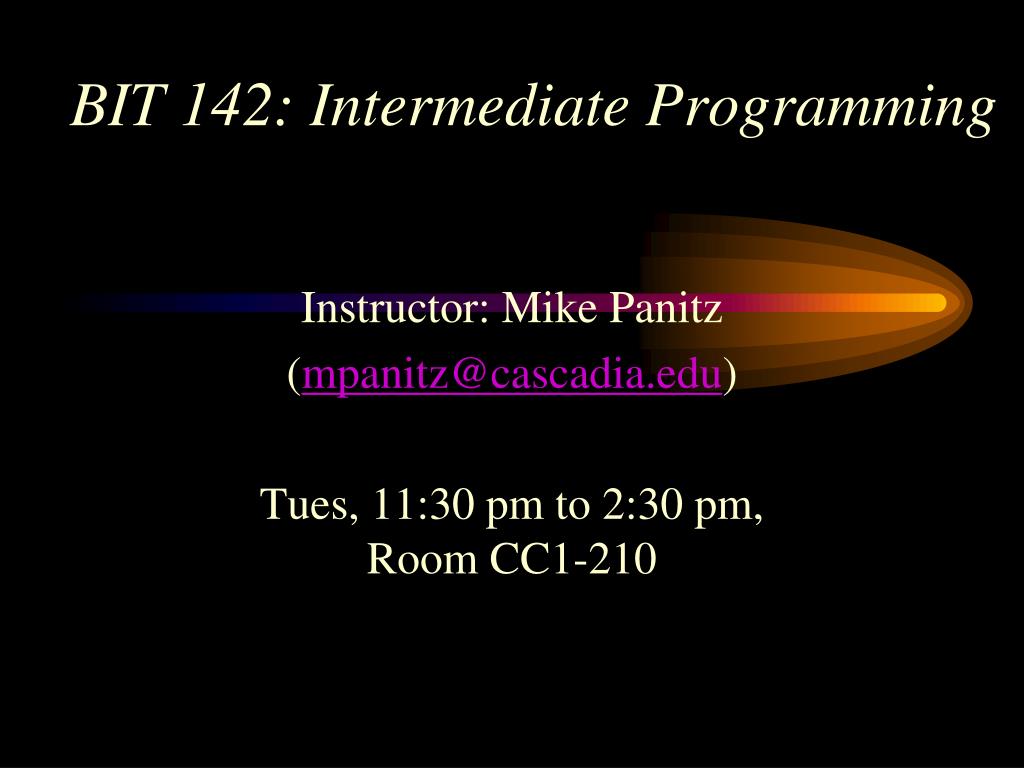 BIT 142: Intermediate Programming

Instructor: Mike Panitz
(mpanitz@cascadia.edu)

Tues, 11:30 pm to 2:30 pm,
Room CC1-210